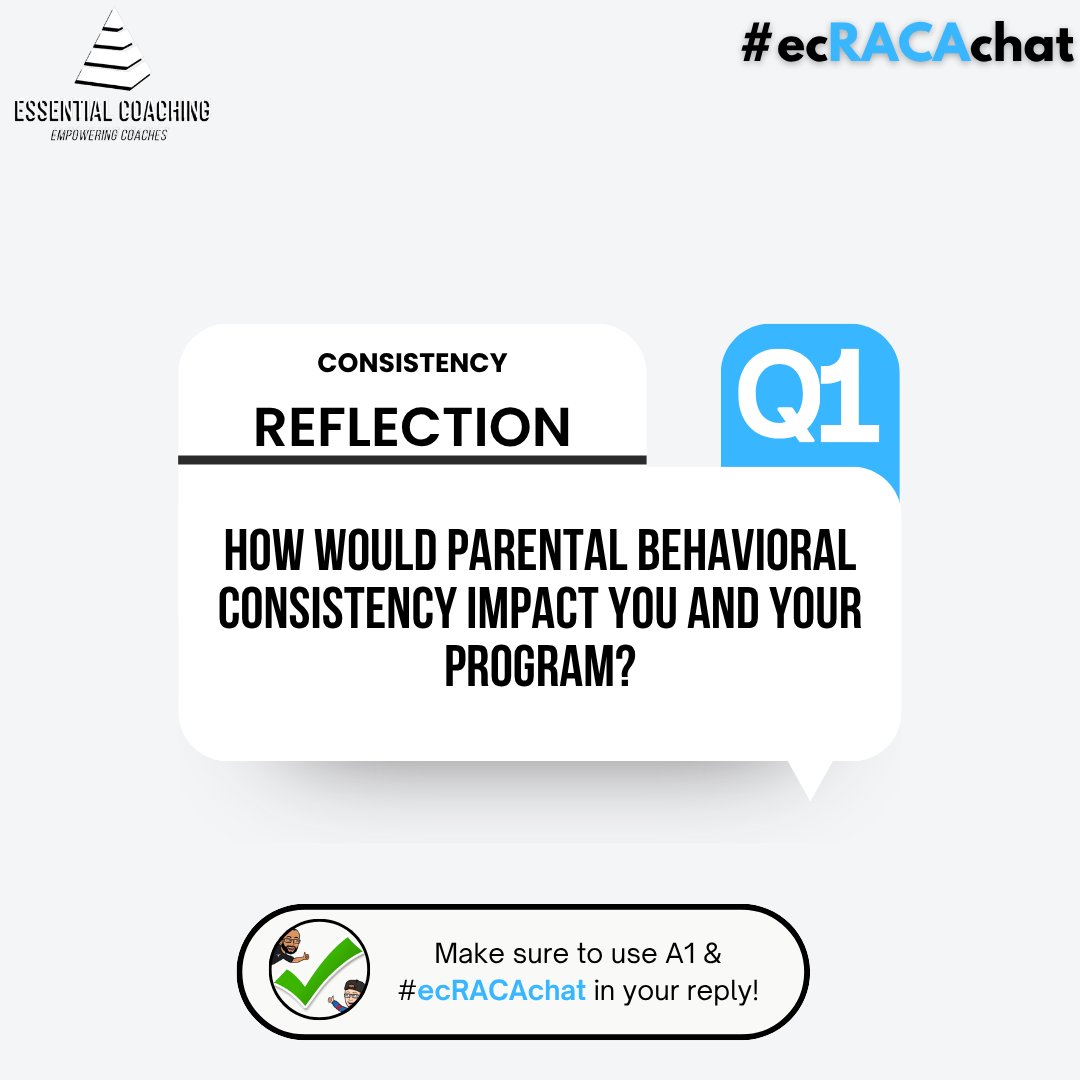 ESSENTIAL COACHING
EMPOWERING COACHES

#ecRACAchat

CONSISTENCY
REFLECTION

Q1

HOW WOULD PARENTAL BEHAVIORAL CONSISTENCY IMPACT YOU AND YOUR PROGRAM?

Make sure to use A1 & #ecRACAchat in your reply!